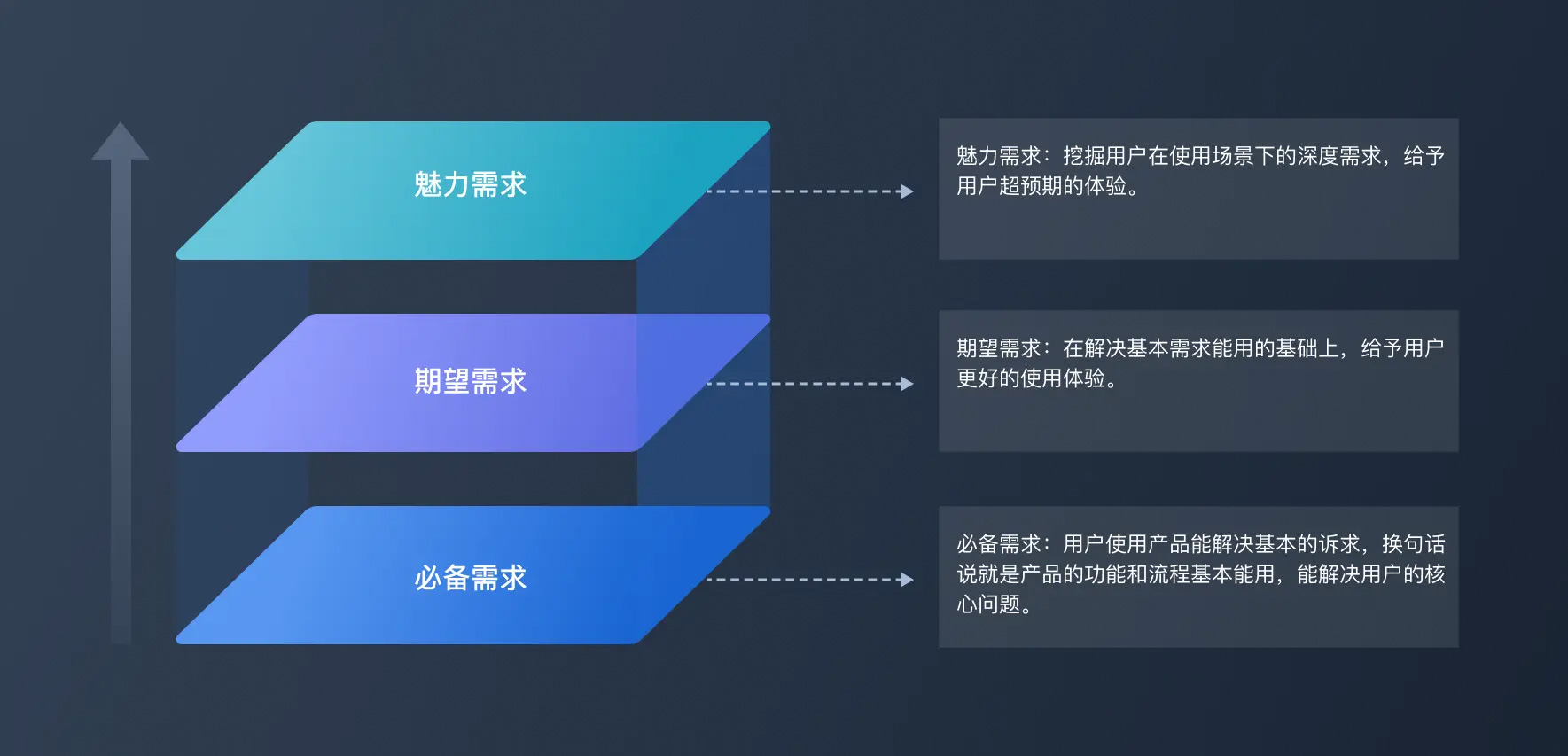 魅力需求

期望需求

必备需求

魅力需求：挖掘用户在使用场景下的深度需求，给予用户超预期的体验。

期望需求：在解决基本需求能用的基础上，给予用户更好的使用体验。

必备需求：用户使用产品能解决基本的诉求，换句话说就是产品的功能和流程基本能用，能解决用户的核心问题。